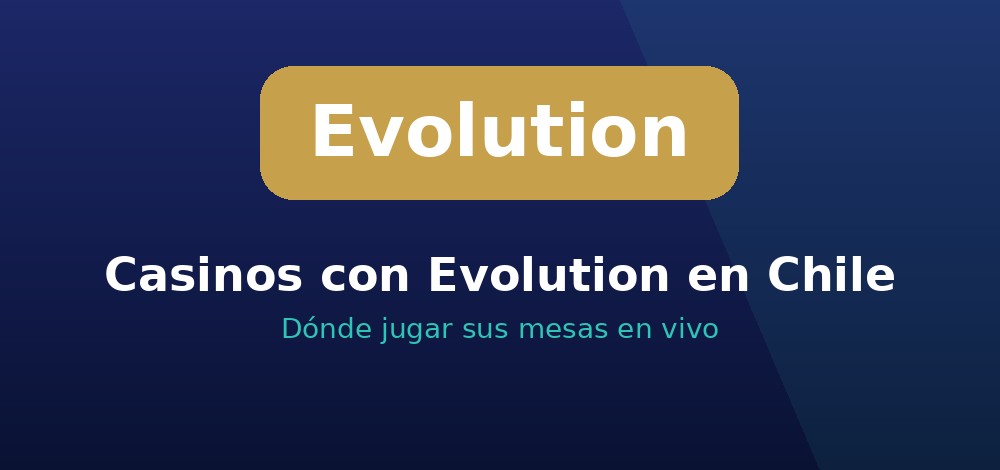 Evolution

Casinos con Evolution en Chile

Dónde jugar sus mesas en vivo